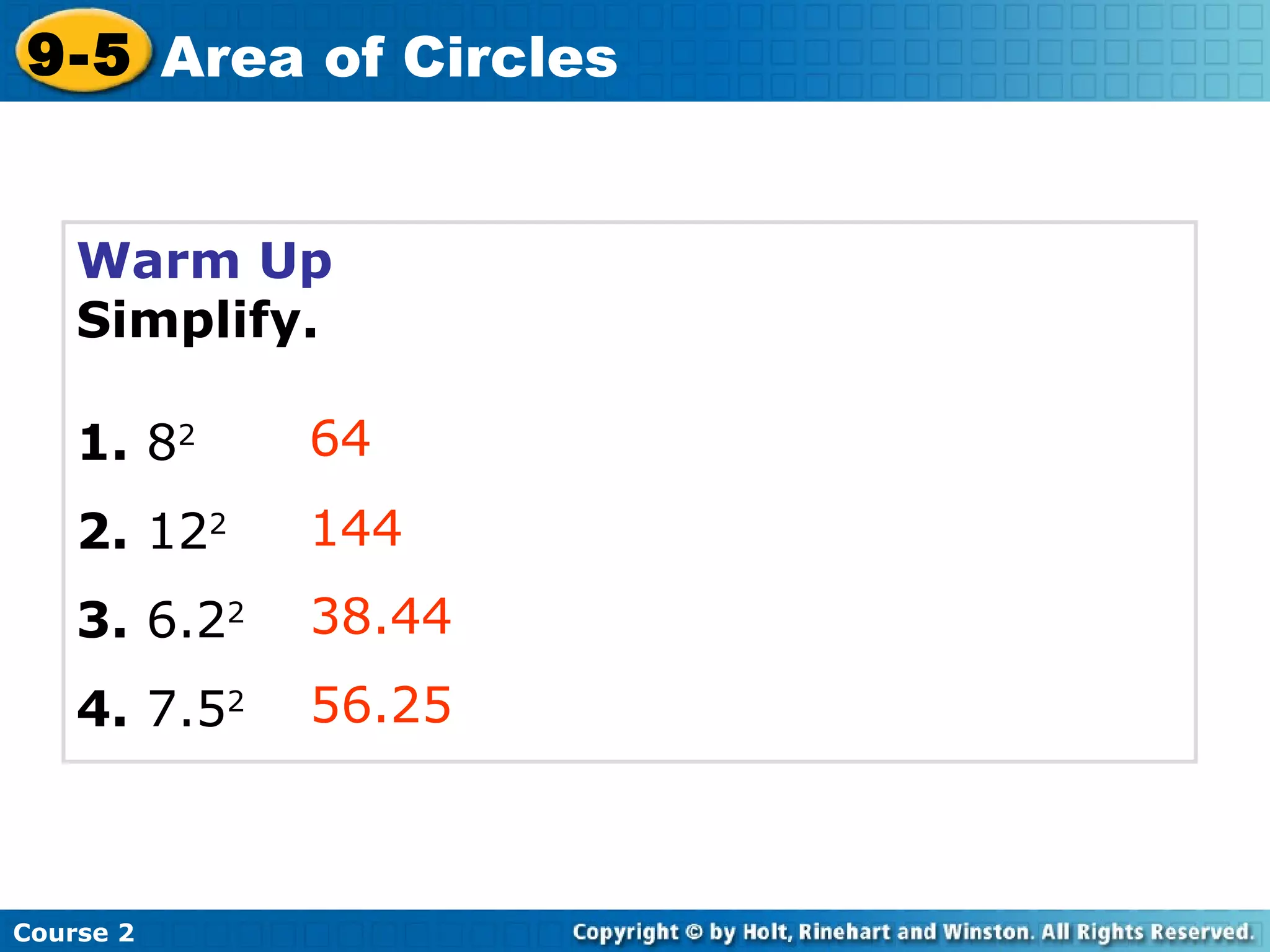 9-5 Area of Circles

Warm Up
Simplify.

1. $8^2$ 64

2. $12^2$ 144

3. $6.2^2$ 38.44

4. $7.5^2$ 56.25

Course 2

Copyright © by Holt, Rinehart and Winston. All Rights Reserved.